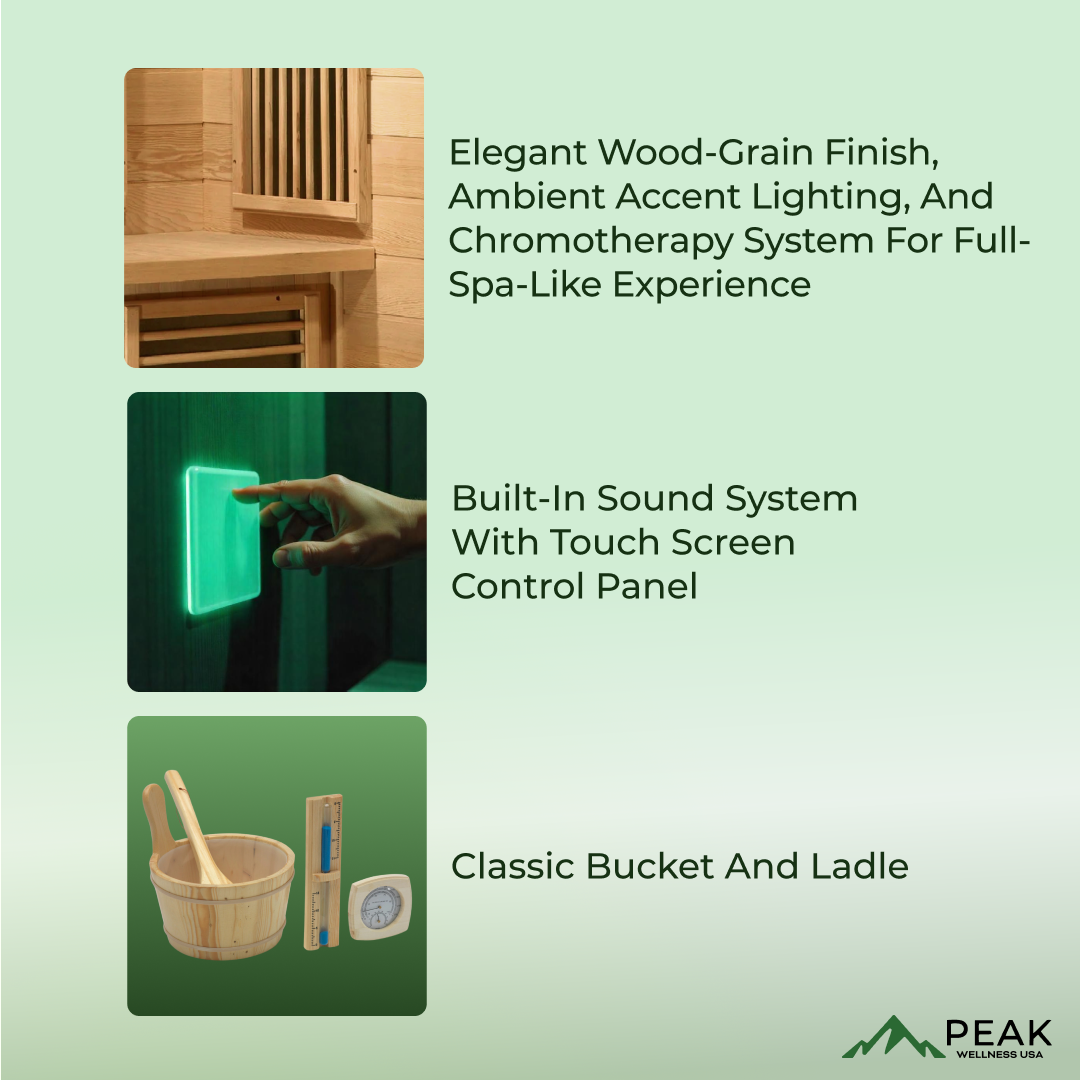 Elegant Wood-Grain Finish, Ambient Accent Lighting, And Chromotherapy System For Full-Spa-Like Experience

Built-In Sound System With Touch Screen Control Panel

Classic Bucket And Ladle

PEAK
WELLNESS USA